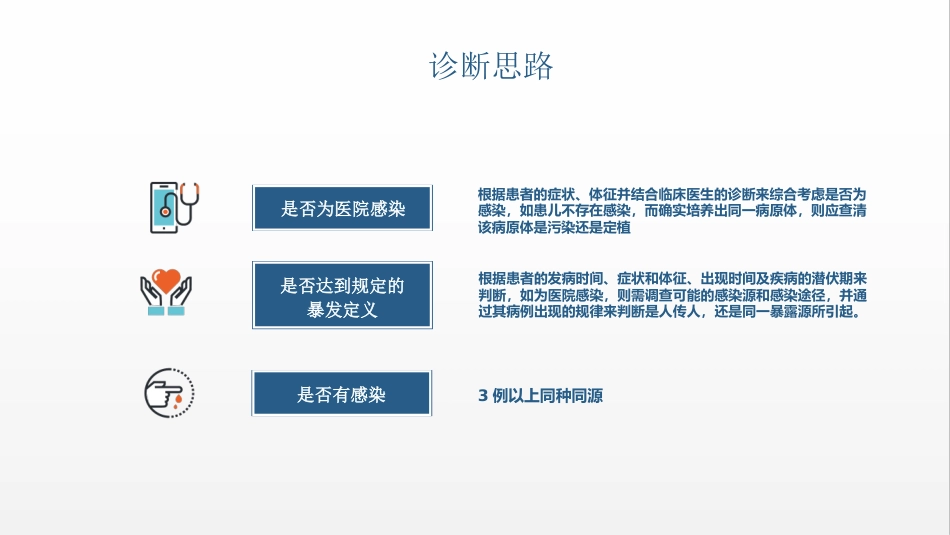 诊断思路

是否为医院感染

根据患者的症状、体征并结合临床医生的诊断来综合考虑是否为感染，如患儿不存在感染，而确实培养出同一病原体，则应查清该病原体是污染还是定植

是否达到规定的暴发定义

根据患者的发病时间、症状和体征、出现时间及疾病的潜伏期来判断，如为医院感染，则需调查可能的感染源和感染途径，并通过其病例出现的规律来判断是人传人，还是同一暴露源所引起。

是否有感染

3 例以上同种同源